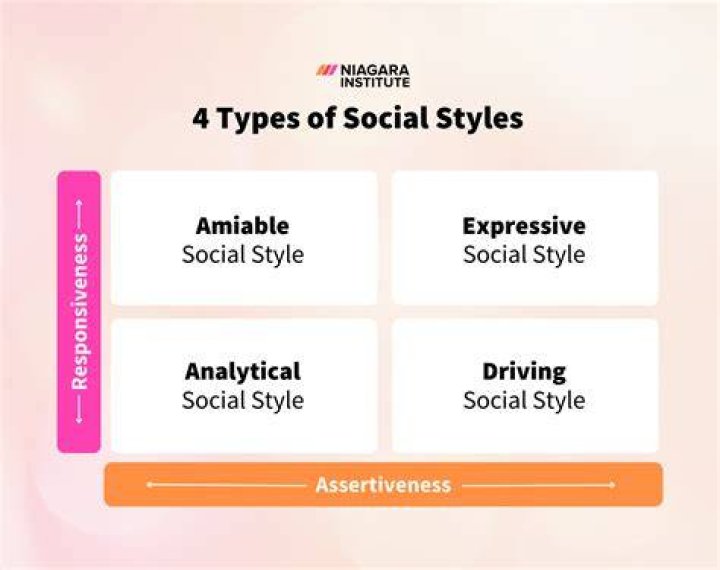 NIAGARA INSTITUTE

4 Types of Social Styles

Responsiveness

Amiable
Social Style

Expressive
Social Style

Analytical
Social Style

Driving
Social Style

Assertiveness